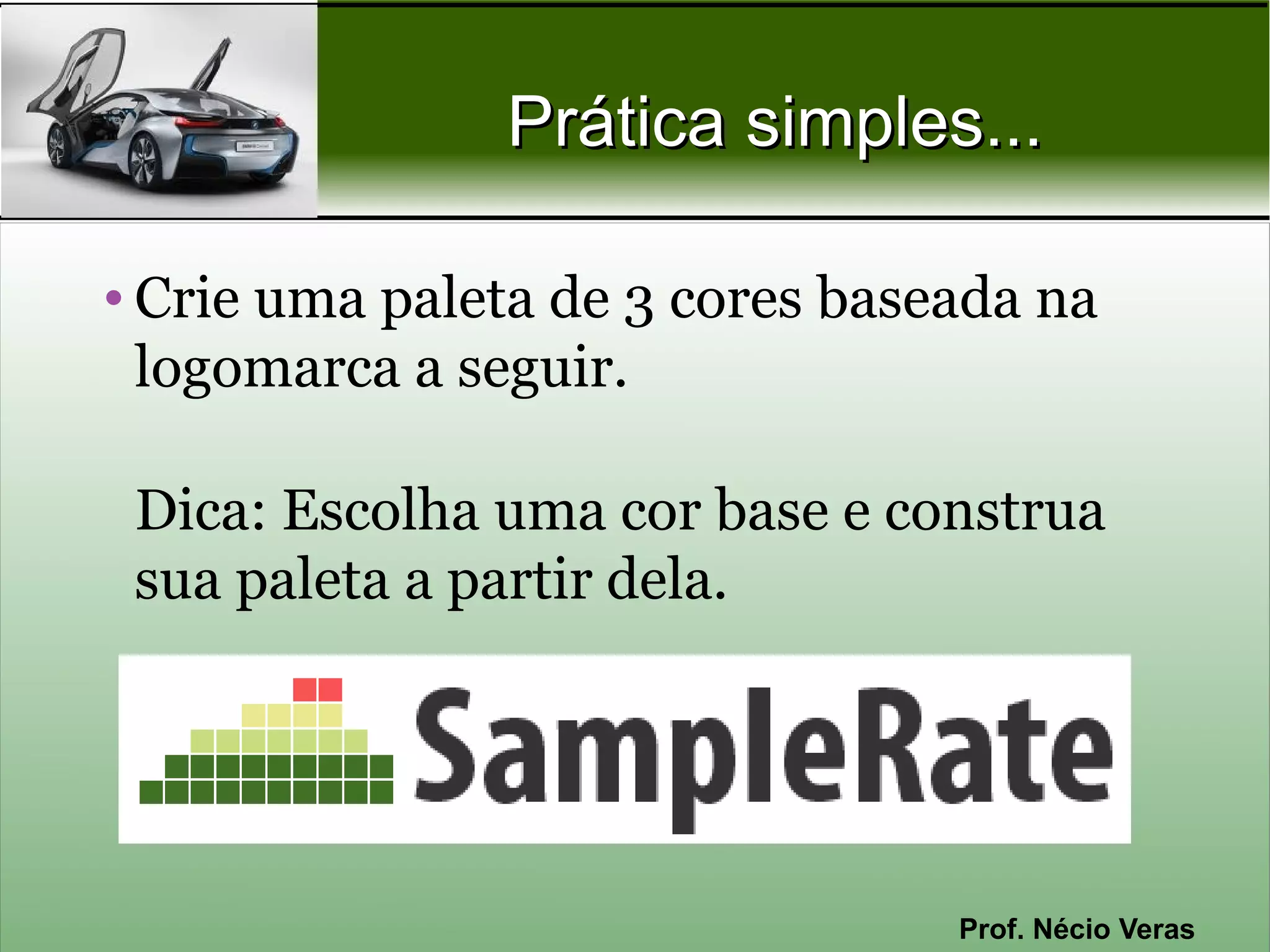 Prática simples...

• Crie uma paleta de 3 cores baseada na logomarca a seguir.

Dica: Escolha uma cor base e construa sua paleta a partir dela.

SampleRate

Prof. Nécio Veras